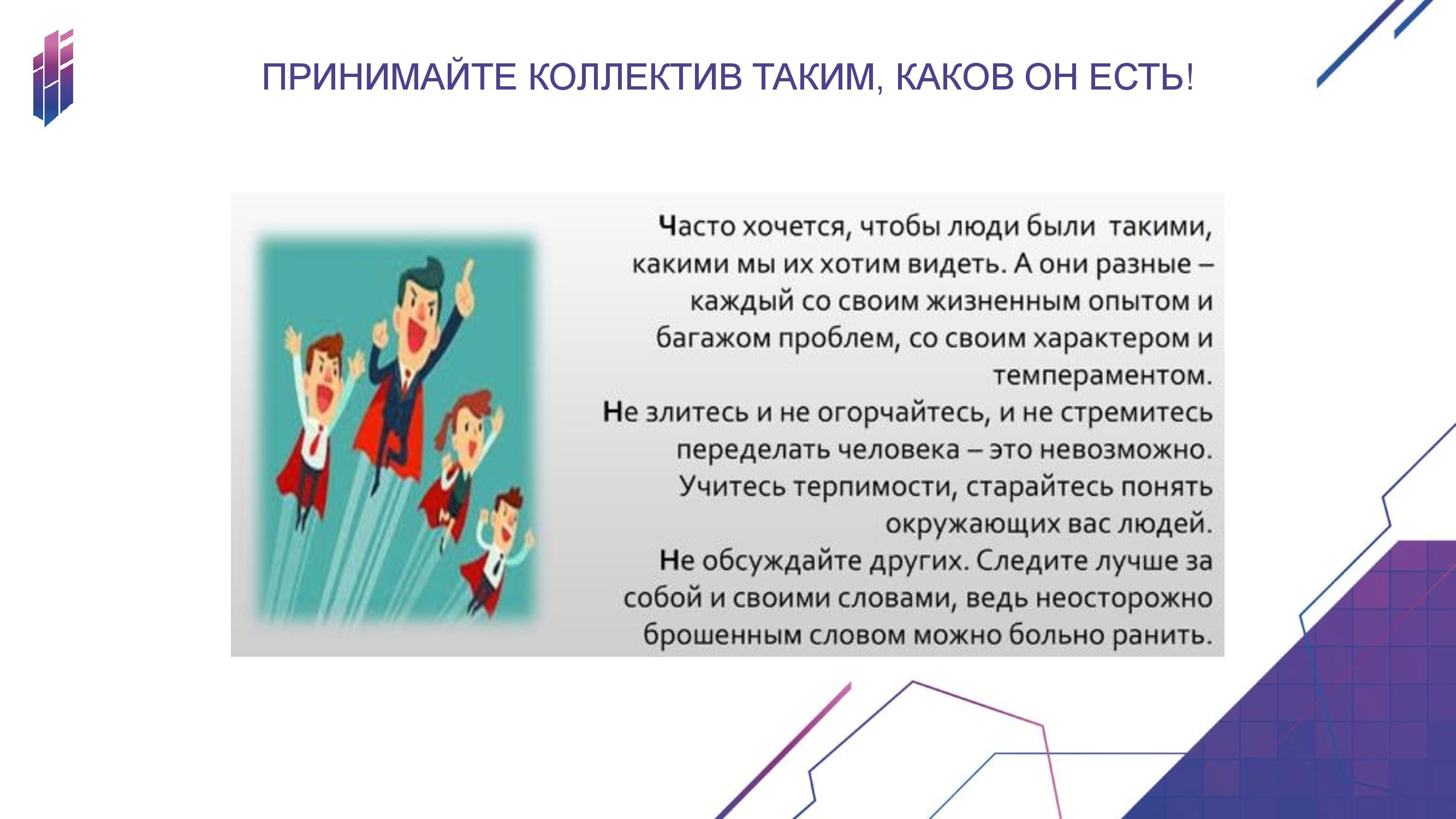 ПРИНИМАЙТЕ КОЛЛЕКТИВ ТАКИМ, КАКОВ ОН ЕСТЬ!

Часто хочется, чтобы люди были такими, какими мы их хотим видеть. А они разные – каждый со своим жизненным опытом и багажом проблем, со своим характером и темпераментом.
Не злитесь и не огорчайтесь, и не стремитесь переделать человека – это невозможно. Учитесь терпимости, старайтесь понять окружающих вас людей.
Не обсуждайте других. Следите лучше за собой и своими словами, ведь неосторожно брошенным словом можно больно ранить.